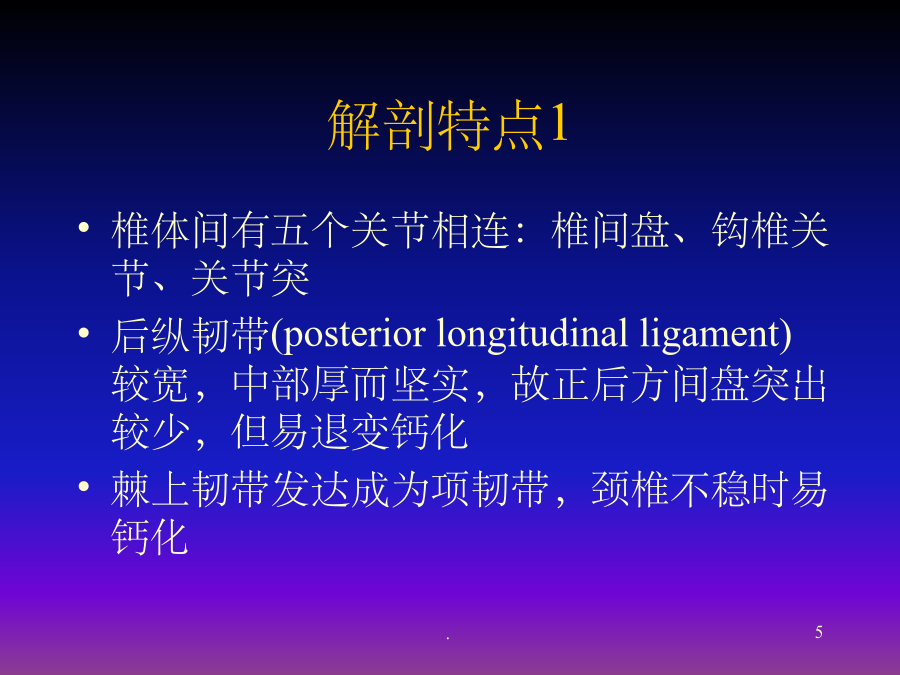 解剖特点1

• 椎体间有五个关节相连：椎间盘、钩椎关节、关节突

• 后纵韧带(posterior longitudinal ligament)较宽，中部厚而坚实，故正后方间盘突出较少，但易退变钙化

• 棘上韧带发达成为项韧带，颈椎不稳时易钙化

.

5